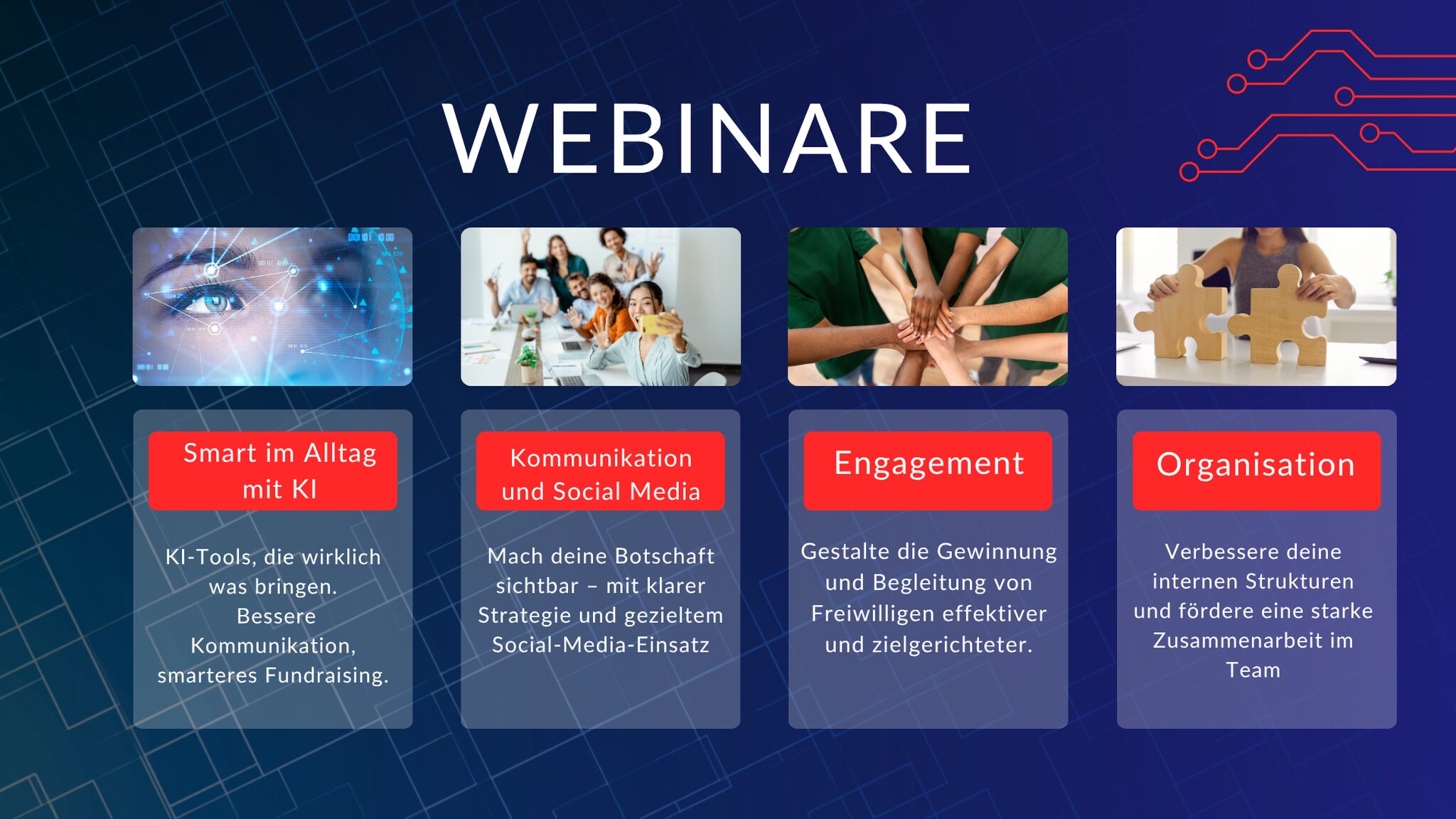 WEBINARE

Smart im Alltag mit KI

KI-Tools, die wirklich was bringen. Bessere Kommunikation, smarteres Fundraising.

Kommunikation und Social Media

Mach deine Botschaft sichtbar – mit klarer Strategie und gezieltem Social-Media-Einsatz

Engagement

Gestalte die Gewinnung und Begleitung von Freiwilligen effektiver und zielgerichteter.

Organisation

Verbessere deine internen Strukturen und fördere eine starke Zusammenarbeit im Team